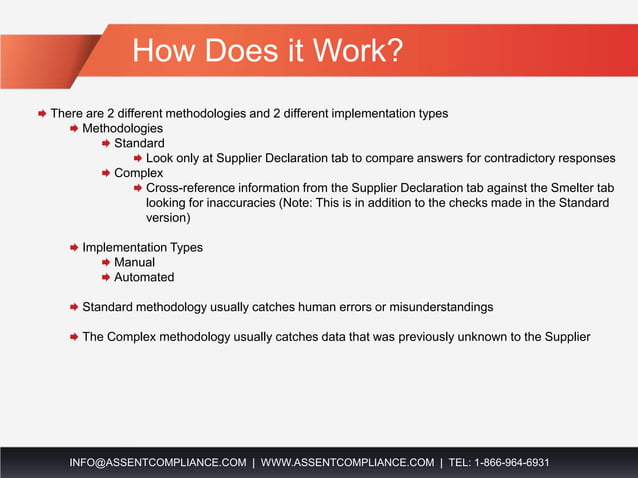 How Does it Work?

There are 2 different methodologies and 2 different implementation types

Methodologies

Standard

Look only at Supplier Declaration tab to compare answers for contradictory responses

Complex

Cross-reference information from the Supplier Declaration tab against the Smelter tab looking for inaccuracies (Note: This is in addition to the checks made in the Standard version)

Implementation Types

Manual

Automated

Standard methodology usually catches human errors or misunderstandings

The Complex methodology usually catches data that was previously unknown to the Supplier

INFO@ASSENTCOMPLIANCE.COM | WWW.ASSENTCOMPLIANCE.COM | TEL: 1-866-964-6931